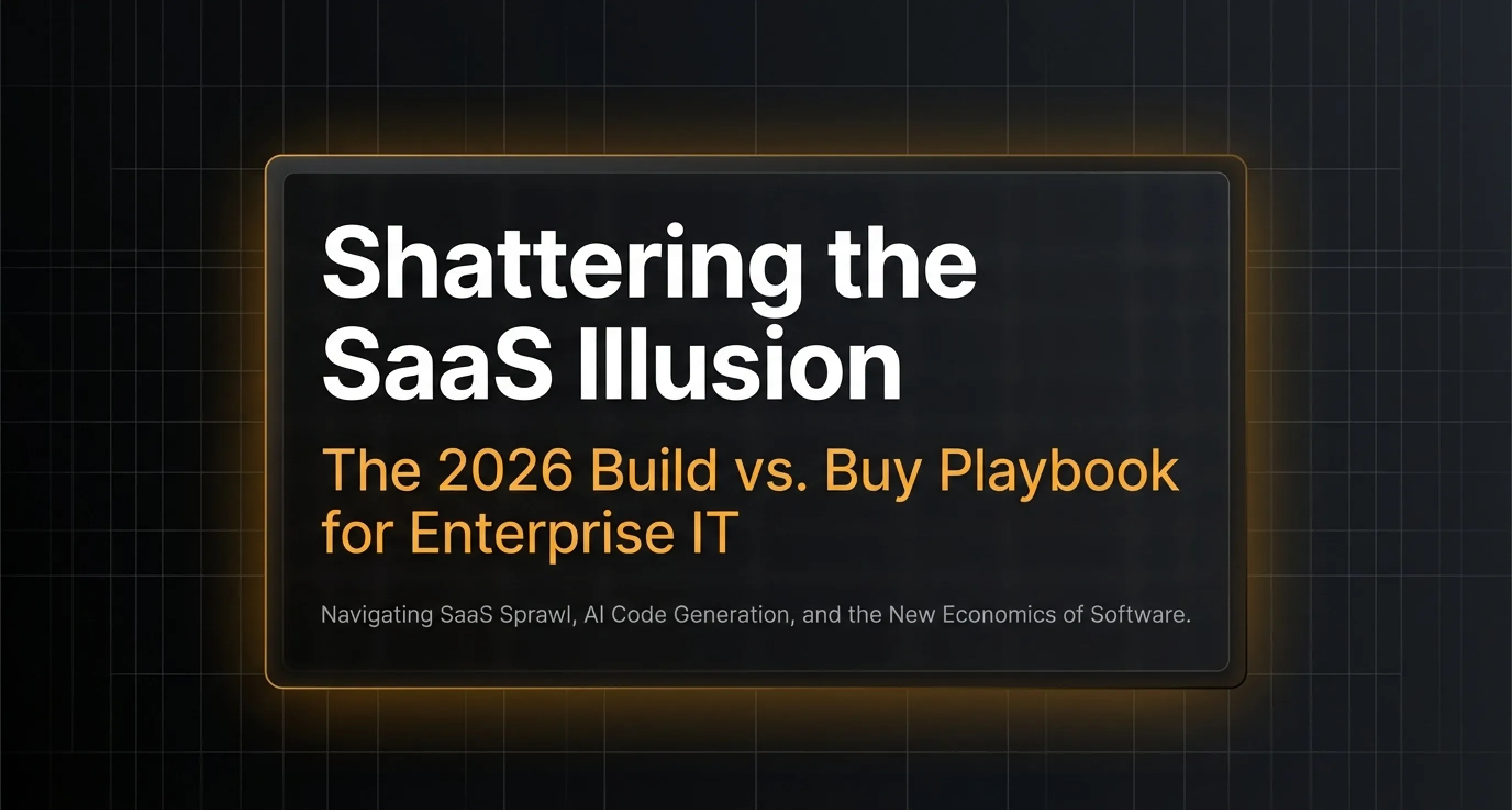 Shattering the SaaS Illusion

The 2026 Build vs. Buy Playbook for Enterprise IT

Navigating SaaS Sprawl, AI Code Generation, and the New Economics of Software.